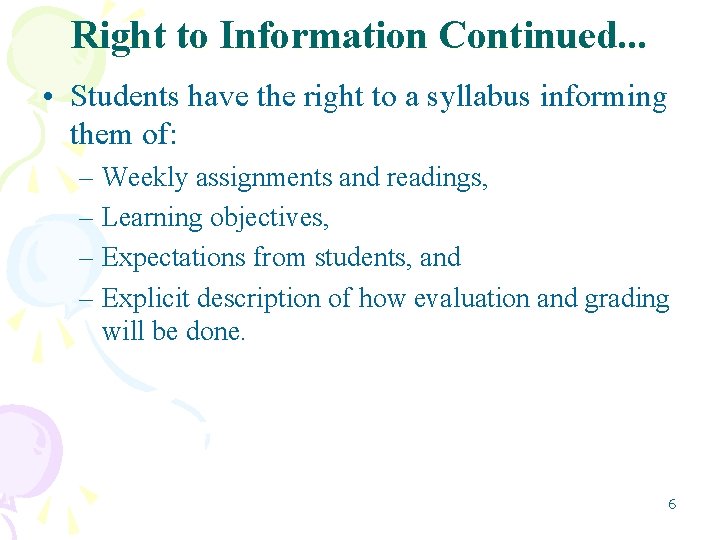 Right to Information Continued...

• Students have the right to a syllabus informing them of:

– Weekly assignments and readings,

– Learning objectives,

– Expectations from students, and

– Explicit description of how evaluation and grading will be done.

6